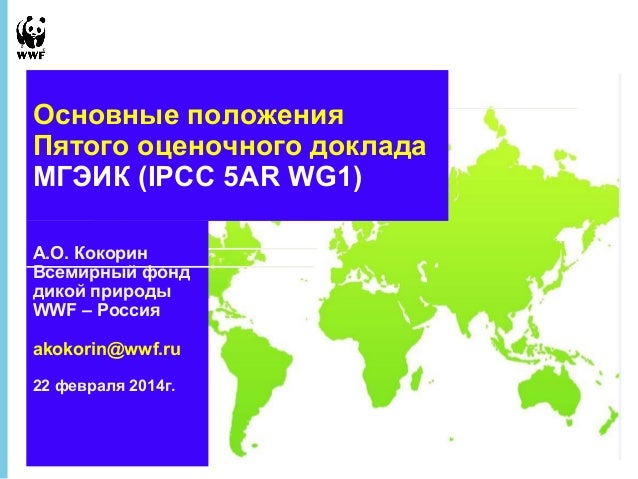 WWF

Основные положения Пятого оценочного доклада МГЭИК (IPCC 5AR WG1)

А.О. Кокорин
Всемирный фонд дикой природы
WWF – Россия

akokorin@wwf.ru

22 февраля 2014г.